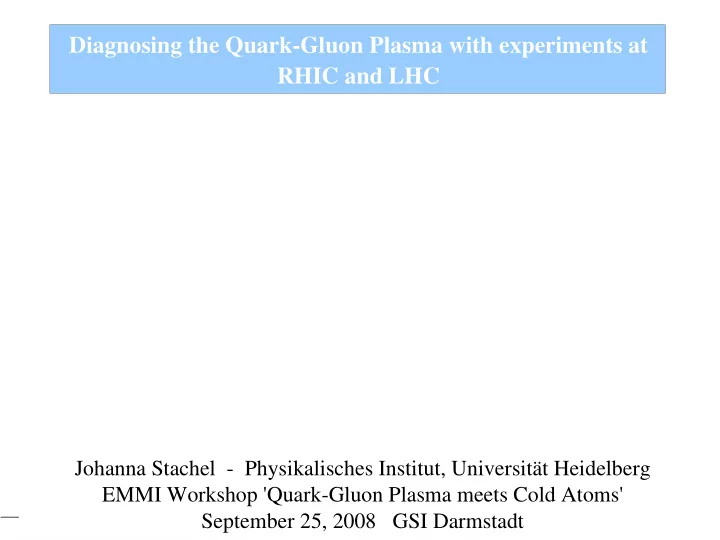 Diagnosing the Quark-Gluon Plasma with experiments at RHIC and LHC

Johanna Stachel - Physikalisches Institut, Universität Heidelberg
EMMI Workshop 'Quark-Gluon Plasma meets Cold Atoms'
September 25, 2008 GSI Darmstadt